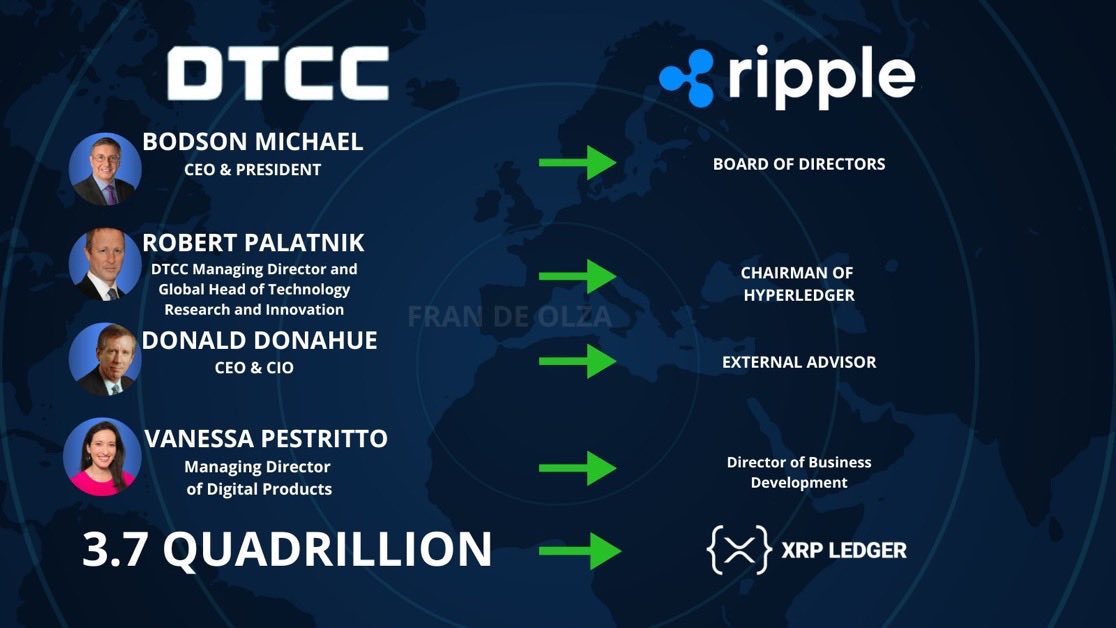 DTCC

ripple

BODSON MICHAEL
CEO & PRESIDENT

BOARD OF DIRECTORS

ROBERT PALATNIK
DTCC Managing Director and Global Head of Technology Research and Innovation

CHAIRMAN OF HYPERLEDGER

FRAN DE OLZA

DONALD DONAHUE
CEO & CIO

EXTERNAL ADVISOR

VANESSA PESTRITTO
Managing Director of Digital Products

Director of Business Development

3.7 QUADRILLION

XRP LEDGER